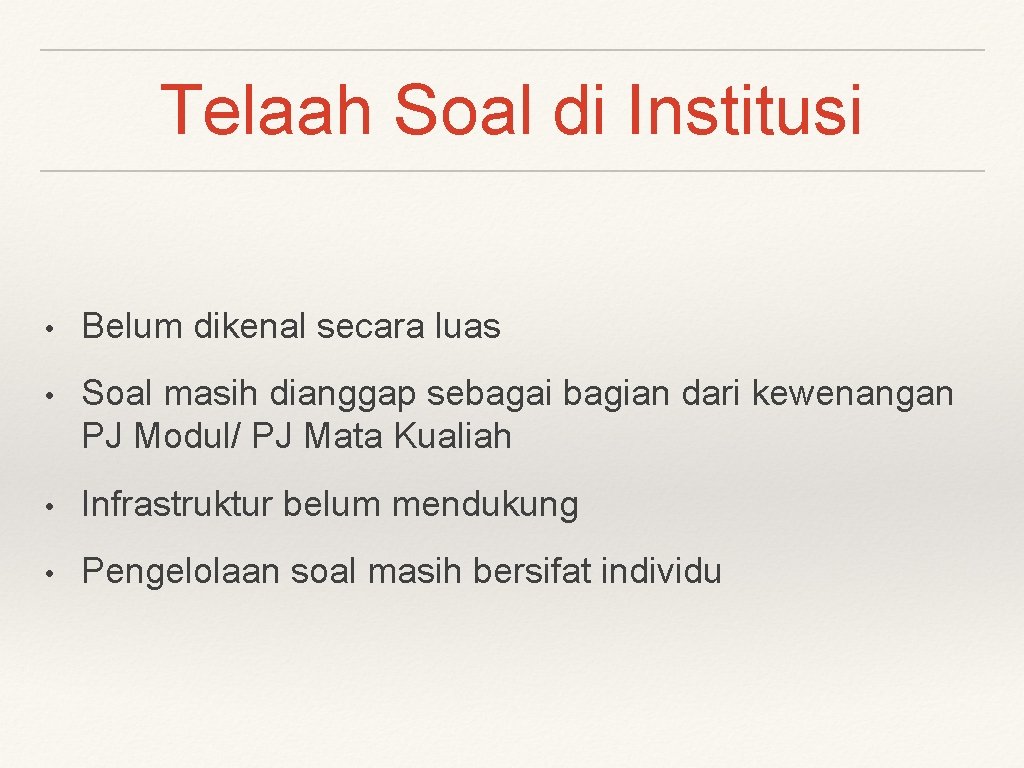 Telaah Soal di Institusi

• Belum dikenal secara luas

• Soal masih dianggap sebagai bagian dari kewenangan PJ Modul/ PJ Mata Kualiah

• Infrastruktur belum mendukung

• Pengelolaan soal masih bersifat individu